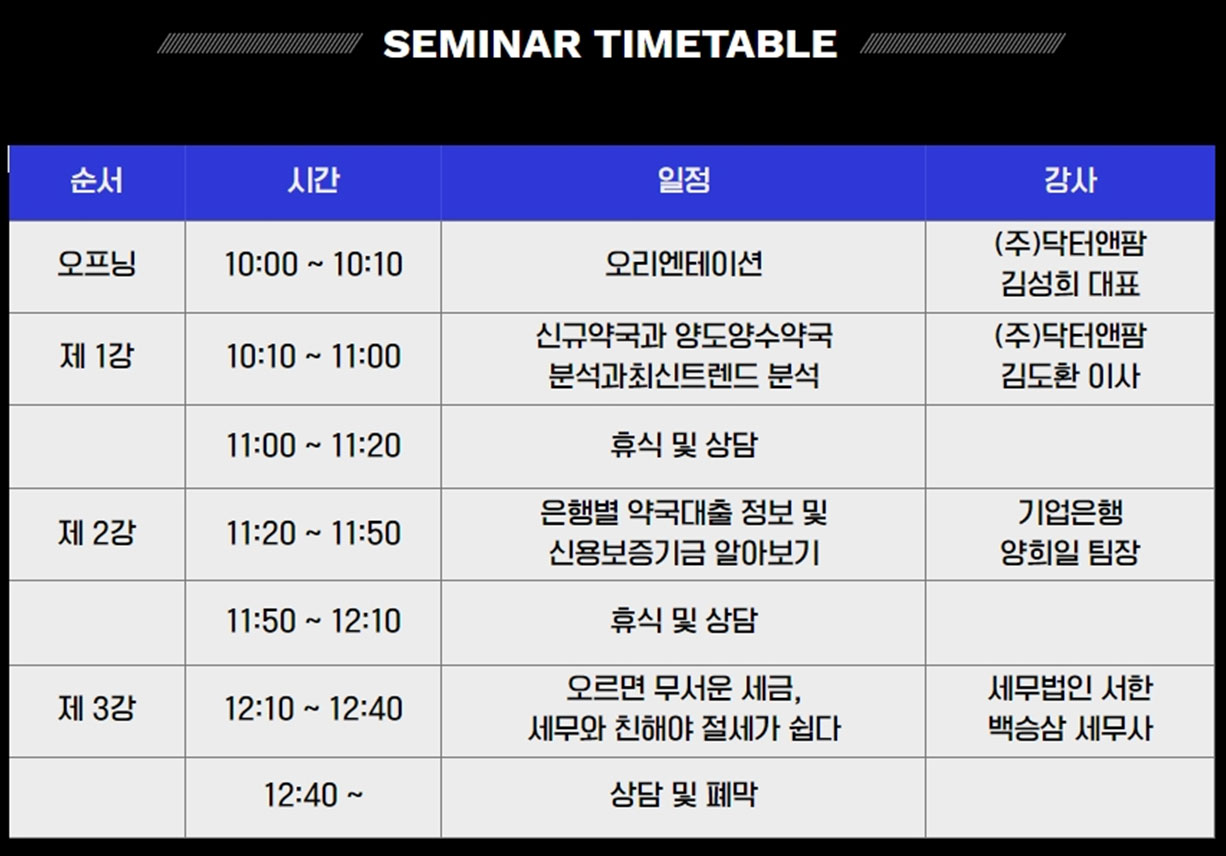 SEMINAR TIMETABLE

| 순서 | 시간 | 일정 | 강사 |
|---|---|---|---|
| 오프닝 | 10:00 ~ 10:10 | 오리엔테이션 | (주)닥터앤팜 김성희 대표 |
| 제 1강 | 10:10 ~ 11:00 | 신규약국과 양도양수약국 분석과최신트렌드 분석 | (주)닥터앤팜 김도환 이사 |
|  | 11:00 ~ 11:20 | 휴식 및 상담 |  |
| 제 2강 | 11:20 ~ 11:50 | 은행별 약국대출 정보 및 신용보증기금 알아보기 | 기업은행 양희일 팀장 |
|  | 11:50 ~ 12:10 | 휴식 및 상담 |  |
| 제 3강 | 12:10 ~ 12:40 | 오르면 무서운 세금, 세무와 친해야 절세가 쉽다 | 세무법인 서한 백승삼 세무사 |
|  | 12:40 ~ | 상담 및 폐막 |  |